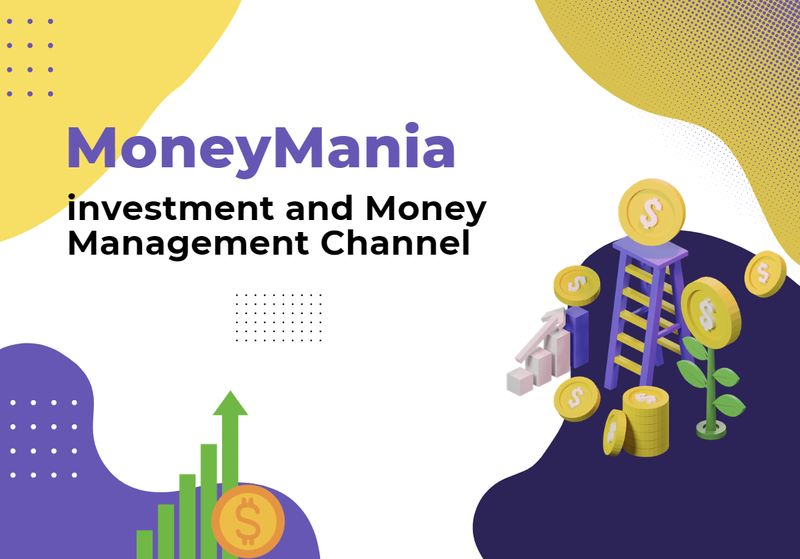 MoneyMania

investment and Money Management Channel